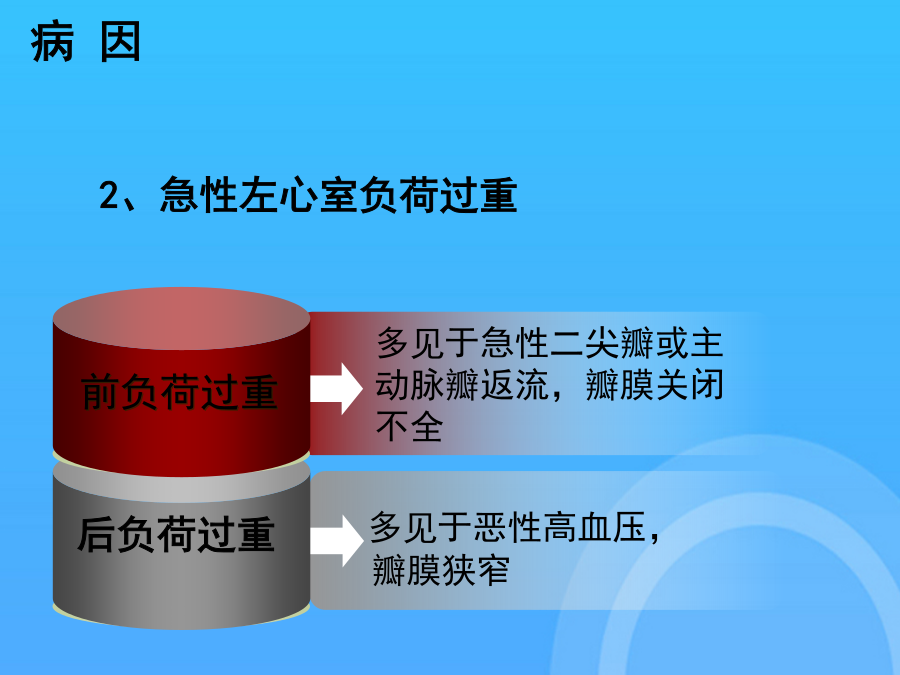 病 因

2、急性左心室负荷过重

前负荷过重

多见于急性二尖瓣或主动脉瓣返流，瓣膜关闭不全

后负荷过重

多见于恶性高血压，瓣膜狭窄